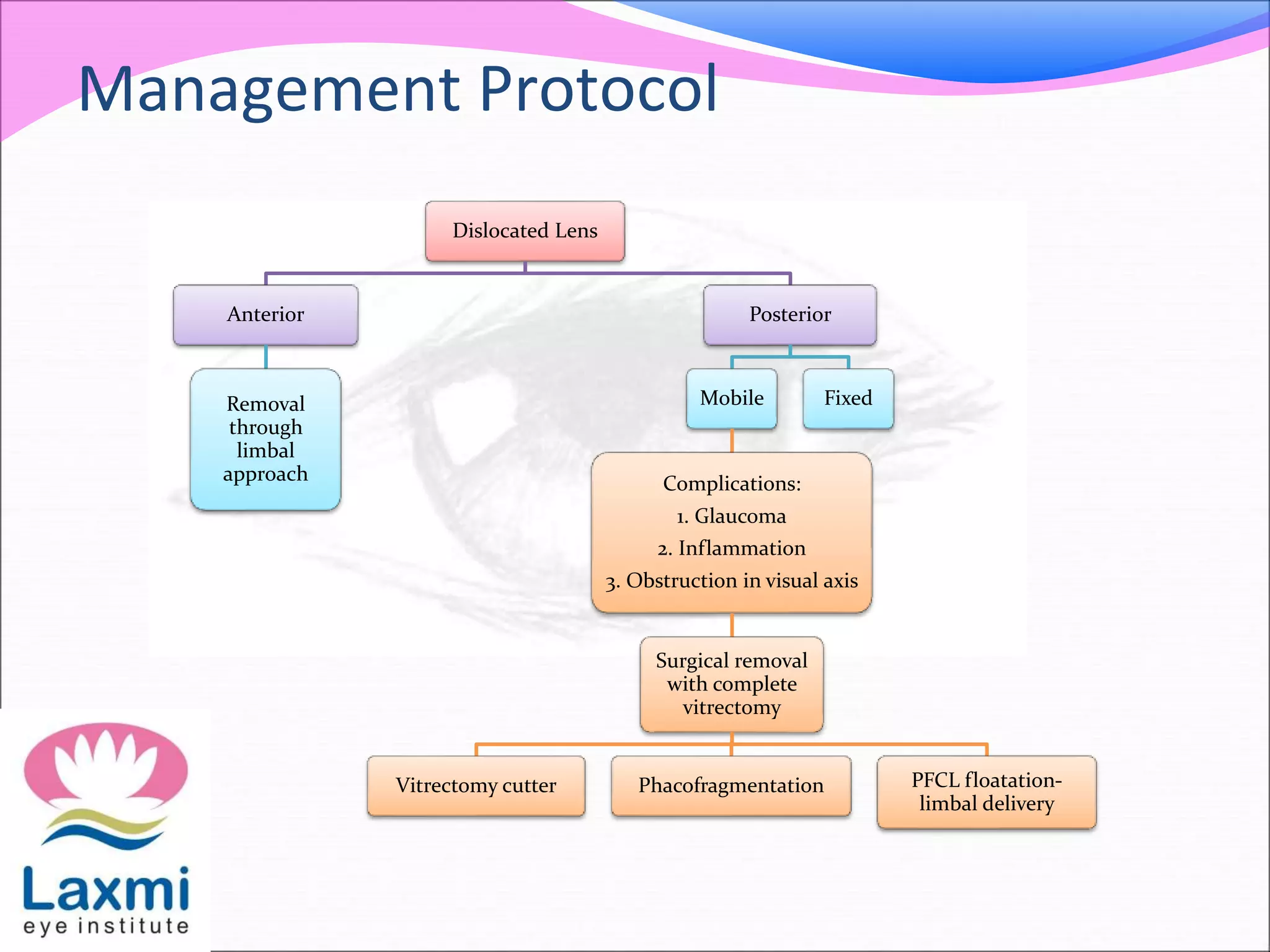 Management Protocol

Dislocated Lens

Anterior

Removal through limbal approach

Posterior

Mobile

Fixed

Complications:
1. Glaucoma
2. Inflammation
3. Obstruction in visual axis

Surgical removal with complete vitrectomy

Vitrectomy cutter

Phacofragmentation

PFCL floatation-limbal delivery

Laxmi
eye institute